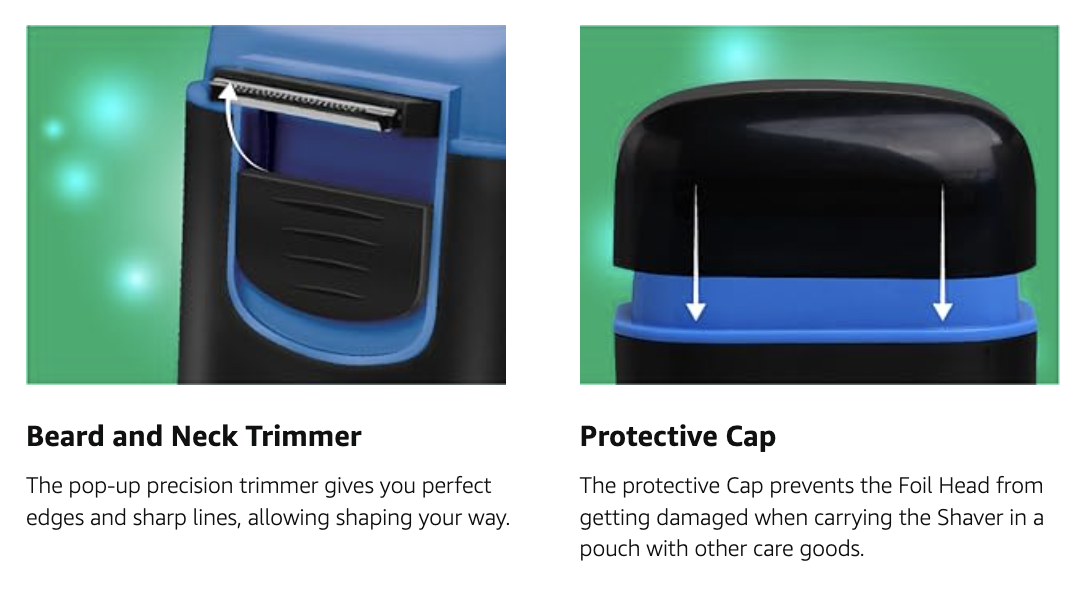 Beard and Neck Trimmer

The pop-up precision trimmer gives you perfect edges and sharp lines, allowing shaping your way.

Protective Cap

The protective Cap prevents the Foil Head from getting damaged when carrying the Shaver in a pouch with other care goods.